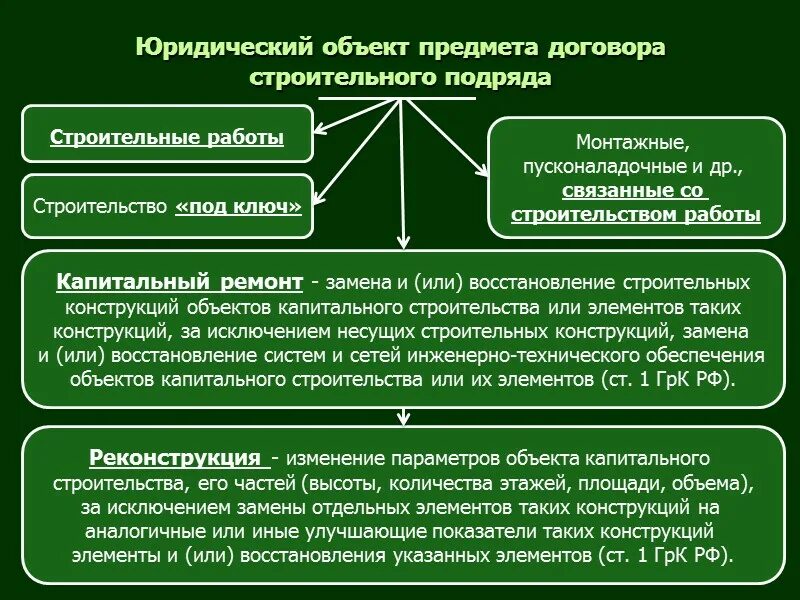 Юридический объект предмета договора строительного подряда

Строительные работы

Строительство «под ключ»

Монтажные, пусконаладочные и др., связанные со строительством работы

Капитальный ремонт - замена и (или) восстановление строительных конструкций объектов капитального строительства или элементов таких конструкций, за исключением несущих строительных конструкций, замена и (или) восстановление систем и сетей инженерно-технического обеспечения объектов капитального строительства или их элементов (ст. 1 ГрК РФ).

Реконструкция - изменение параметров объекта капитального строительства, его частей (высоты, количества этажей, площади, объема), за исключением замены отдельных элементов таких конструкций на аналогичные или иные улучшающие показатели таких конструкций элементы и (или) восстановления указанных элементов (ст. 1 ГрК РФ).